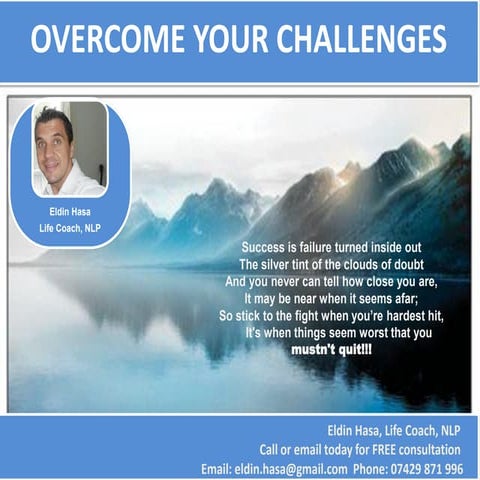 OVERCOME YOUR CHALLENGES

Eldin Hasa
Life Coach, NLP

Success is failure turned inside out
The silver tint of the clouds of doubt
And you never can tell how close you are,
It may be near when it seems afar;
So stick to the fight when you're hardest hit,
It's when things seem worst that you
mustn't quit!!!

Eldin Hasa, Life Coach, NLP
Call or email today for FREE consultation
Email: eldin.hasa@gmail.com Phone: 07429 871 996